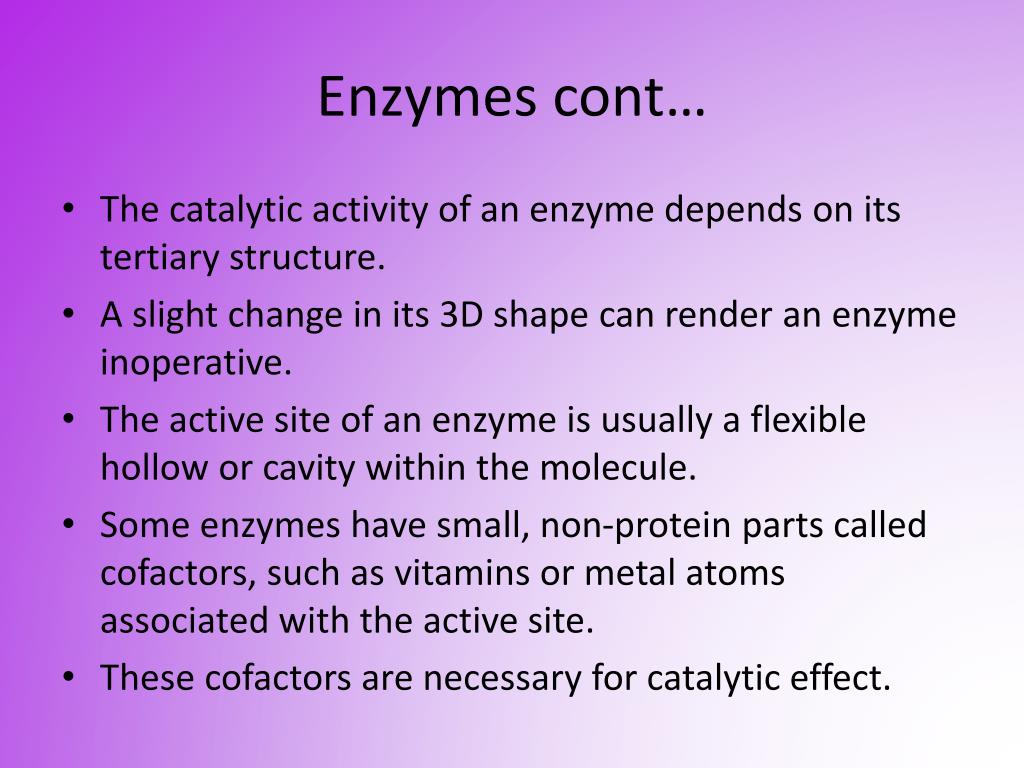 Enzymes cont…

• The catalytic activity of an enzyme depends on its tertiary structure.
• A slight change in its 3D shape can render an enzyme inoperative.
• The active site of an enzyme is usually a flexible hollow or cavity within the molecule.
• Some enzymes have small, non-protein parts called cofactors, such as vitamins or metal atoms associated with the active site.
• These cofactors are necessary for catalytic effect.